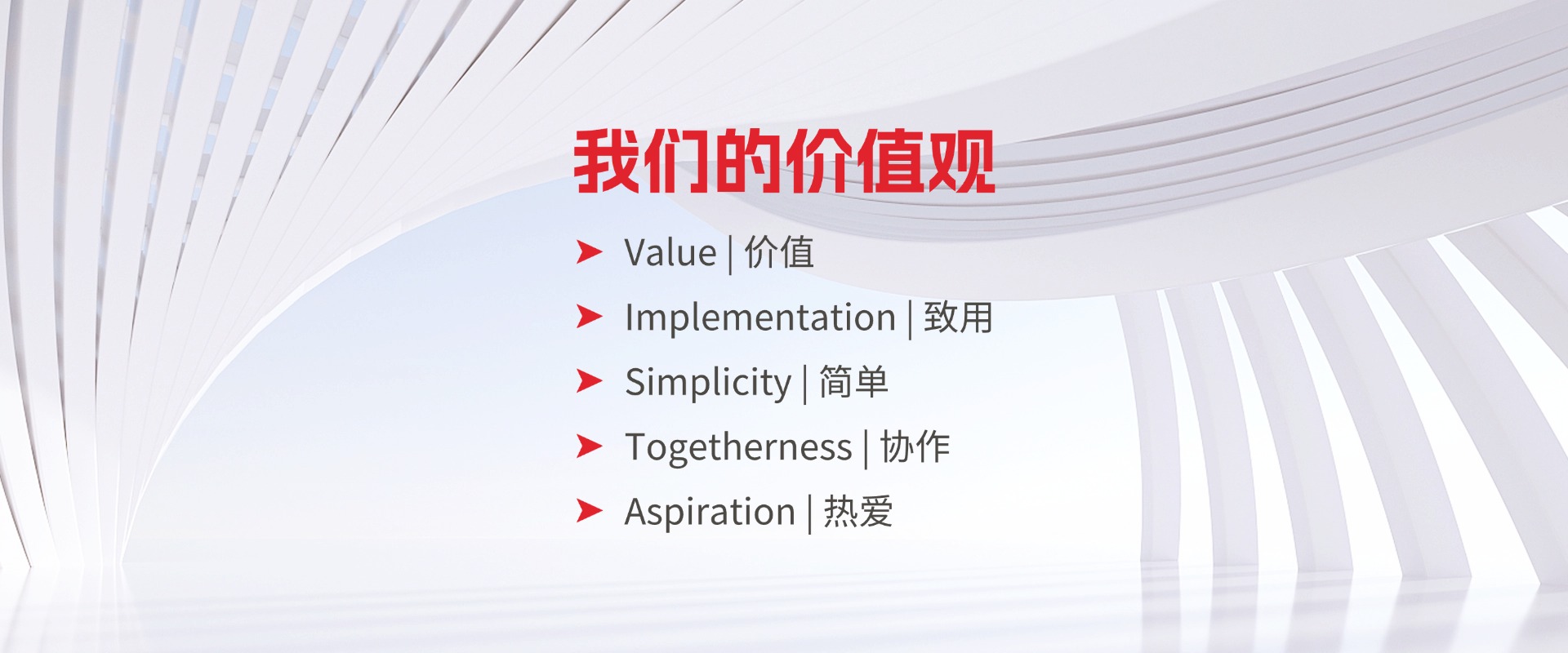 我们的价值观

➤ Value | 价值
➤ Implementation | 致用
➤ Simplicity | 简单
➤ Togetherness | 协作
➤ Aspiration | 热爱